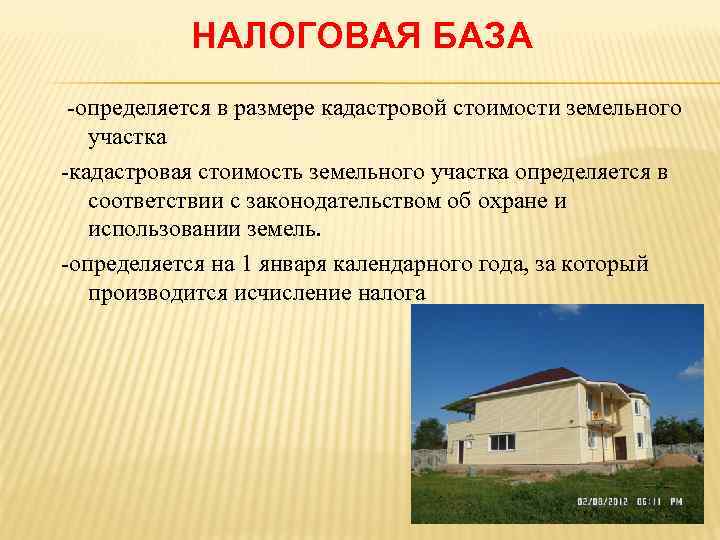 НАЛОГОВАЯ БАЗА

-определяется в размере кадастровой стоимости земельного участка

-кадастровая стоимость земельного участка определяется в соответствии с законодательством об охране и использовании земель.

-определяется на 1 января календарного года, за который производится исчисление налога

02/08/2012 06:11 PM